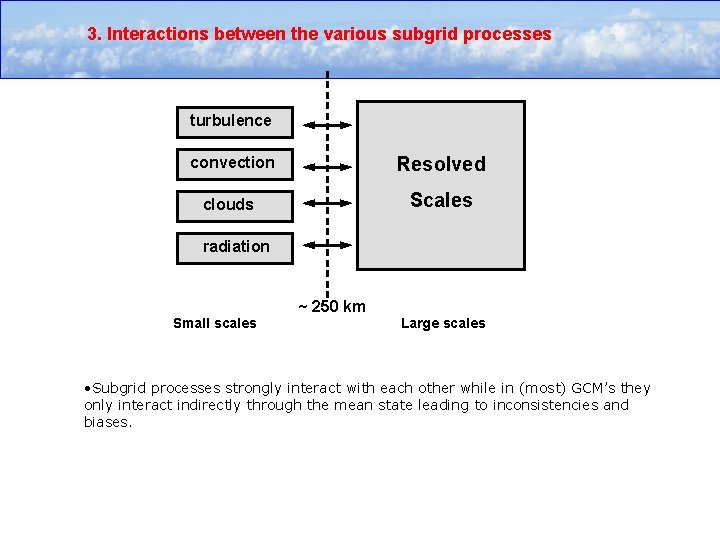 3. Interactions between the various subgrid processes

turbulence

convection

clouds

radiation

Resolved Scales

~ 250 km

Small scales

Large scales

•Subgrid processes strongly interact with each other while in (most) GCM's they only interact indirectly through the mean state leading to inconsistencies and biases.